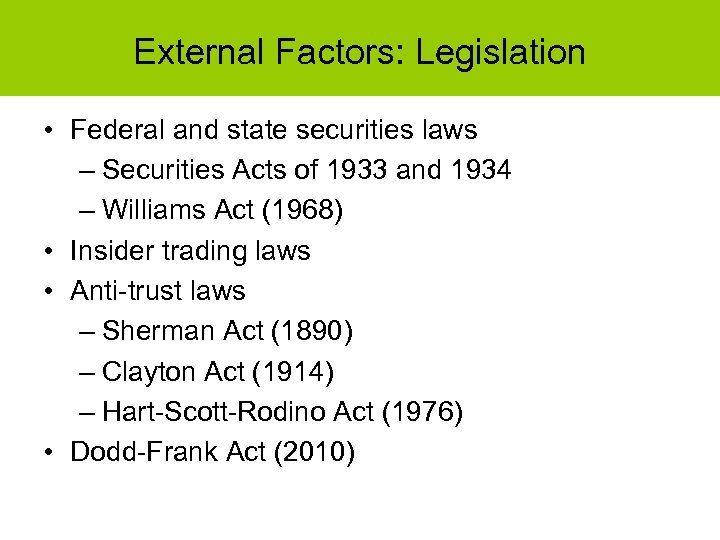 External Factors: Legislation

• Federal and state securities laws
– Securities Acts of 1933 and 1934
– Williams Act (1968)
• Insider trading laws
• Anti-trust laws
– Sherman Act (1890)
– Clayton Act (1914)
– Hart-Scott-Rodino Act (1976)
• Dodd-Frank Act (2010)